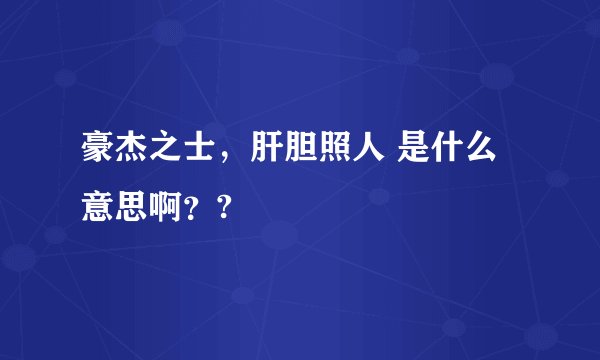 豪杰之士，肝胆照人 是什么意思啊？？